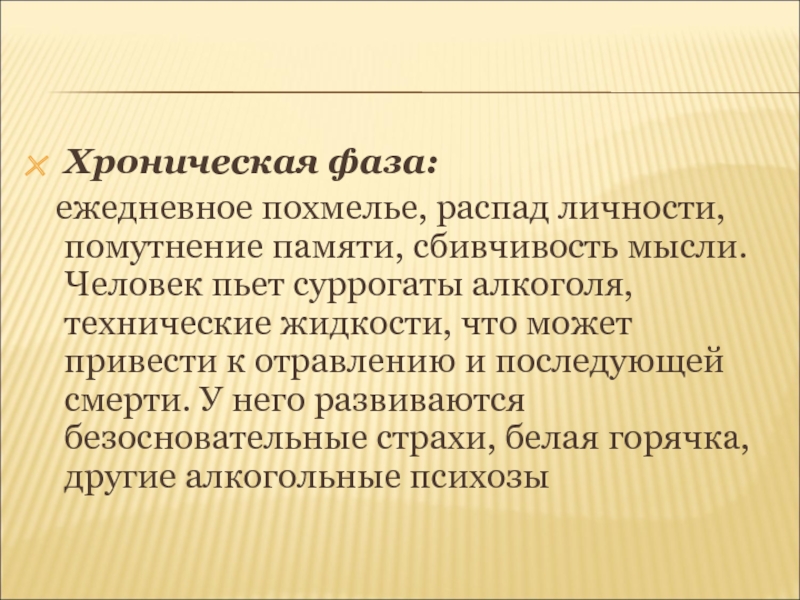 Хроническая фаза:

ежедневное похмелье, распад личности, помутнение памяти, сбивчивость мысли. Человек пьет суррогаты алкоголя, технические жидкости, что может привести к отравлению и последующей смерти. У него развиваются безосновательные страхи, белая горячка, другие алкогольные психозы